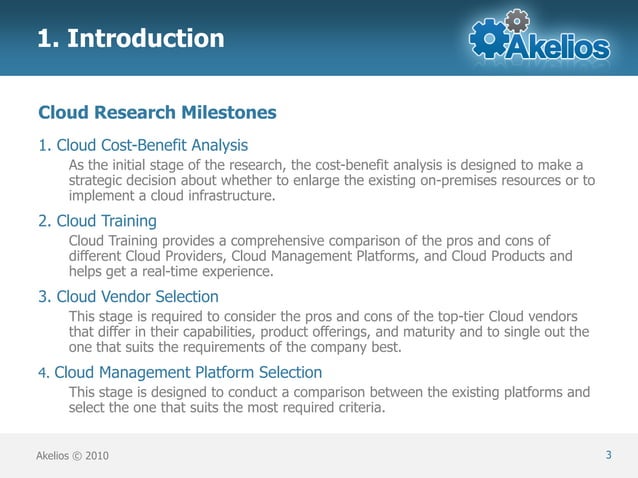 1. Introduction

Akelios

Cloud Research Milestones

1. Cloud Cost-Benefit Analysis

As the initial stage of the research, the cost-benefit analysis is designed to make a strategic decision about whether to enlarge the existing on-premises resources or to implement a cloud infrastructure.

2. Cloud Training

Cloud Training provides a comprehensive comparison of the pros and cons of different Cloud Providers, Cloud Management Platforms, and Cloud Products and helps get a real-time experience.

3. Cloud Vendor Selection

This stage is required to consider the pros and cons of the top-tier Cloud vendors that differ in their capabilities, product offerings, and maturity and to single out the one that suits the requirements of the company best.

4. Cloud Management Platform Selection

This stage is designed to conduct a comparison between the existing platforms and select the one that suits the most required criteria.

Akelios © 2010

3